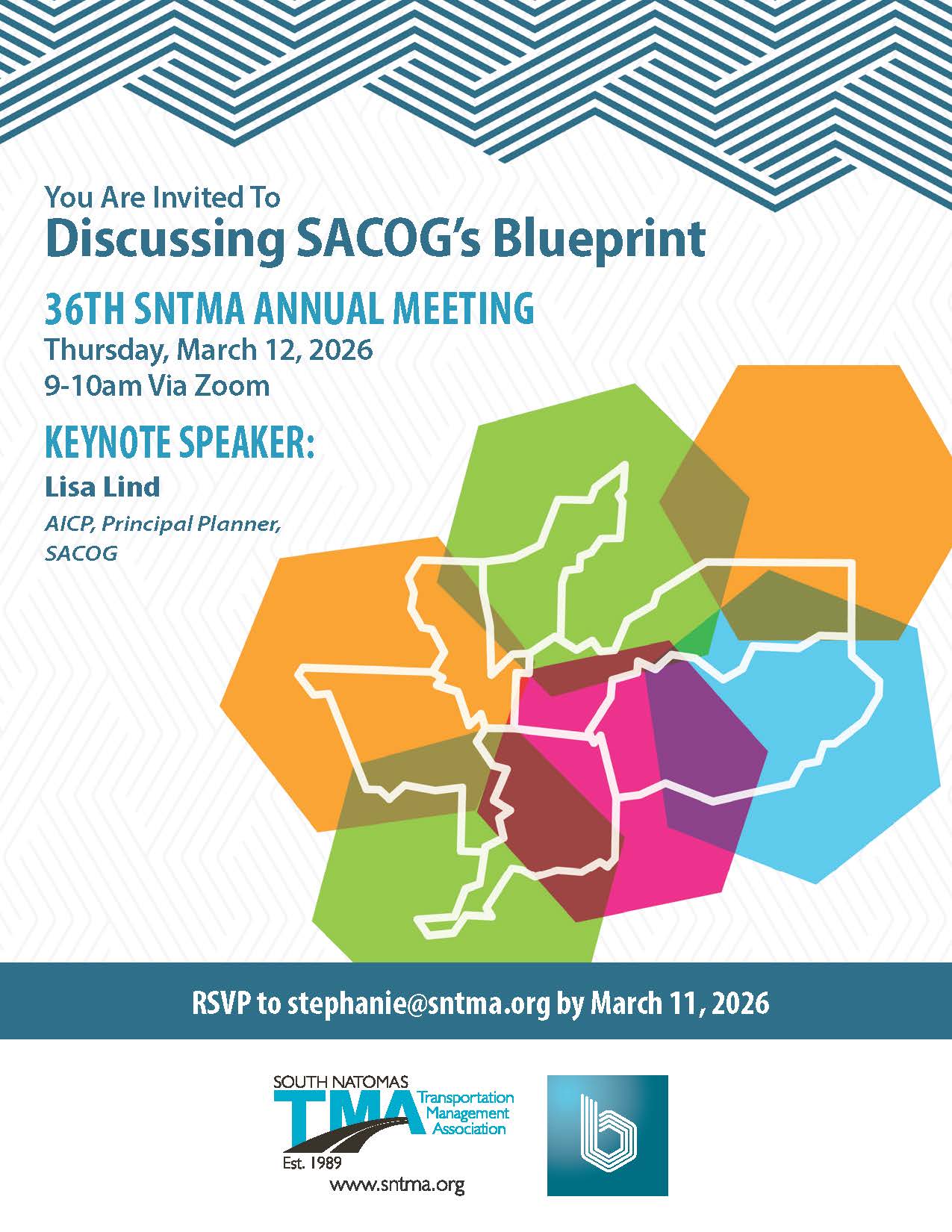 You Are Invited To
Discussing SACOG's Blueprint

36TH SNTMA ANNUAL MEETING
Thursday, March 12, 2026
9-10am Via Zoom

KEYNOTE SPEAKER:
Lisa Lind
AICP, Principal Planner, SACOG

RSVP to stephanie@sntma.org by March 11, 2026

SOUTH NATOMAS
TMA Transportation Management Association
Est. 1989
www.sntma.org